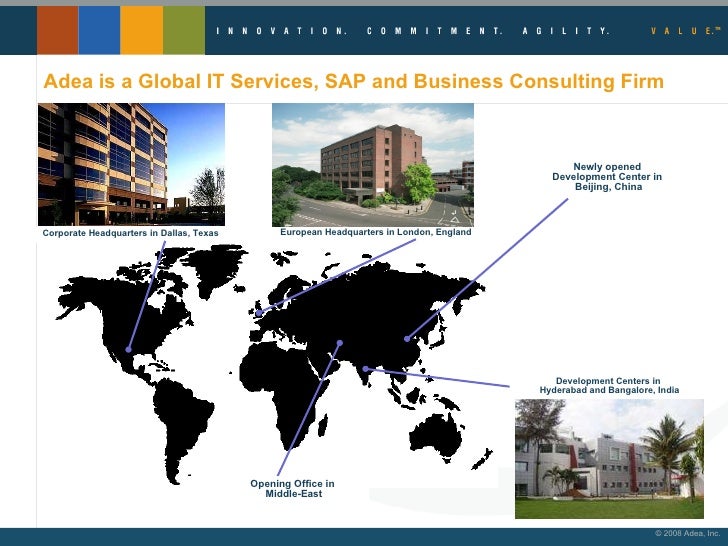 INNOVATION. COMMITMENT. AGILITY. VALUE.™

Adea is a Global IT Services, SAP and Business Consulting Firm

Corporate Headquarters in Dallas, Texas

European Headquarters in London, England

Newly opened Development Center in Beijing, China

Development Centers in Hyderabad and Bangalore, India

Opening Office in Middle-East

© 2008 Adea, Inc.